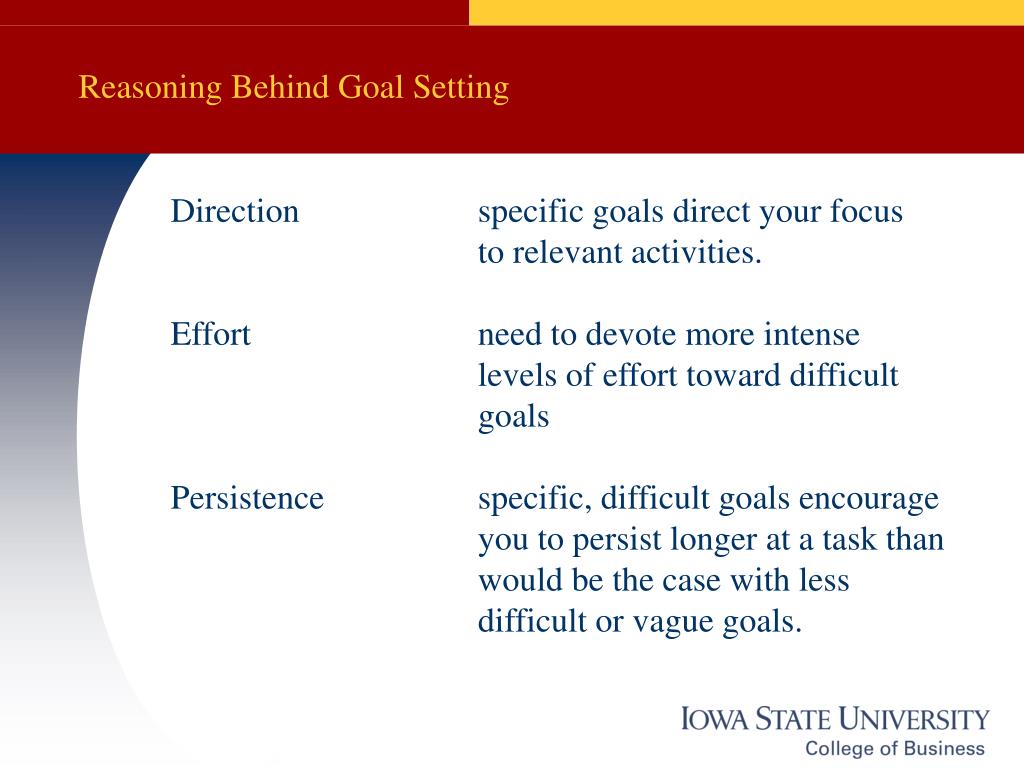 Reasoning Behind Goal Setting

Direction specific goals direct your focus to relevant activities.

Effort need to devote more intense levels of effort toward difficult goals

Persistence specific, difficult goals encourage you to persist longer at a task than would be the case with less difficult or vague goals.

IOWA STATE UNIVERSITY
College of Business